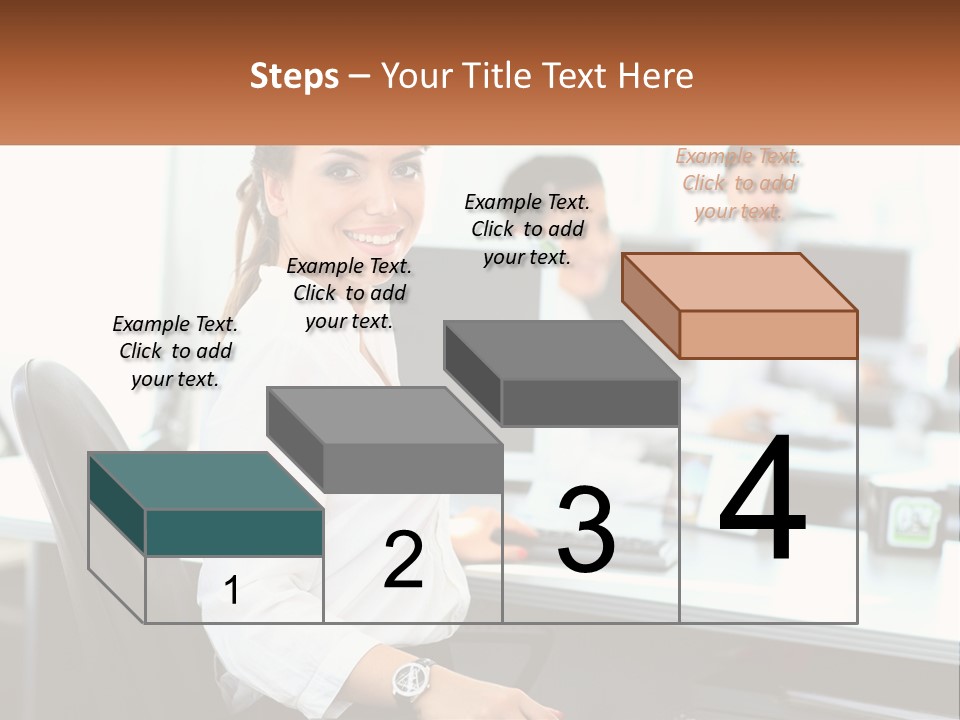 Steps – Your Title Text Here

Example Text. Click to add your text.

Example Text. Click to add your text.

Example Text. Click to add your text.

Example Text. Click to add your text.

1

2

3

4